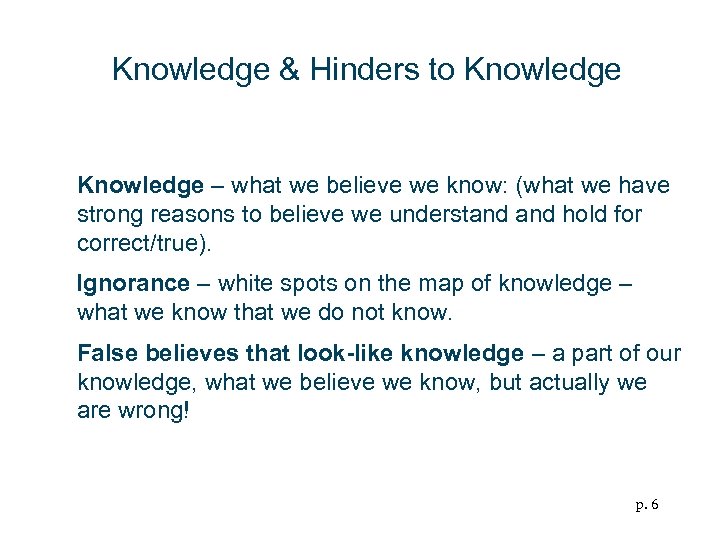 Knowledge & Hinders to Knowledge

Knowledge – what we believe we know: (what we have strong reasons to believe we understand and hold for correct/true).

Ignorance – white spots on the map of knowledge – what we know that we do not know.

False believes that look-like knowledge – a part of our knowledge, what we believe we know, but actually we are wrong!

p. 6